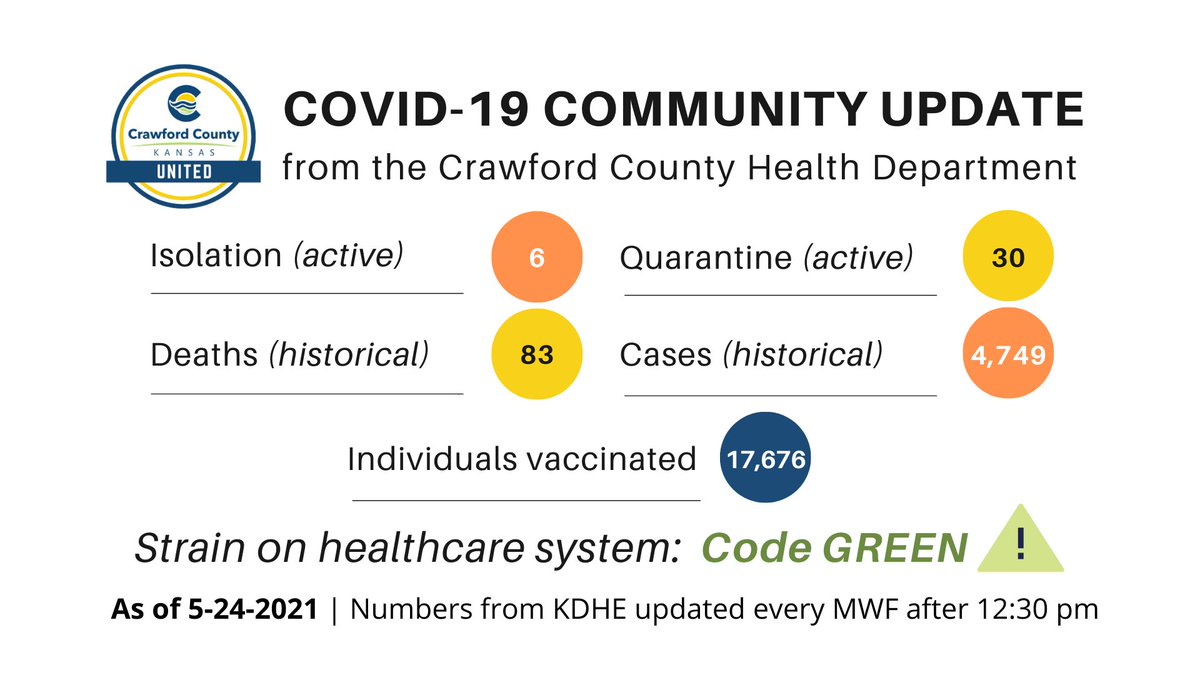 Crawford County
KANSAS
UNITED

COVID-19 COMMUNITY UPDATE
from the Crawford County Health Department

Isolation (active) 6
Quarantine (active) 30
Deaths (historical) 83
Cases (historical) 4,749
Individuals vaccinated 17,676

Strain on healthcare system: Code GREEN !

As of 5-24-2021 | Numbers from KDHE updated every MWF after 12:30 pm